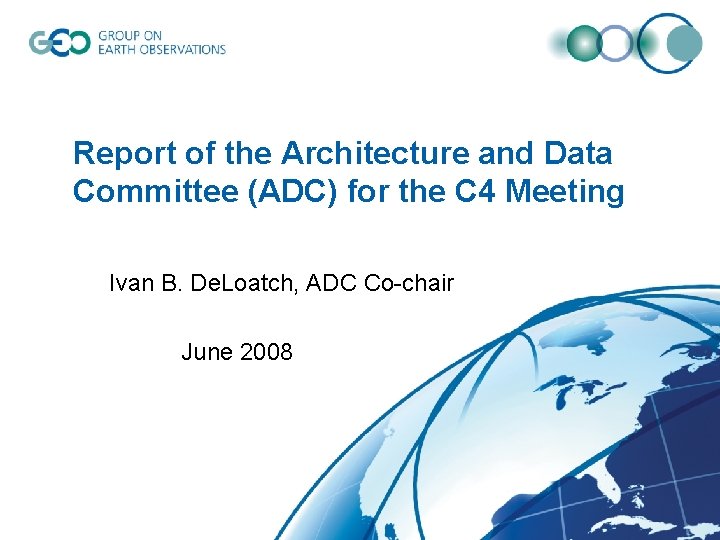 GEO GROUP ON EARTH OBSERVATIONS

Report of the Architecture and Data Committee (ADC) for the C4 Meeting

Ivan B. DeLoatch, ADC Co-chair

June 2008